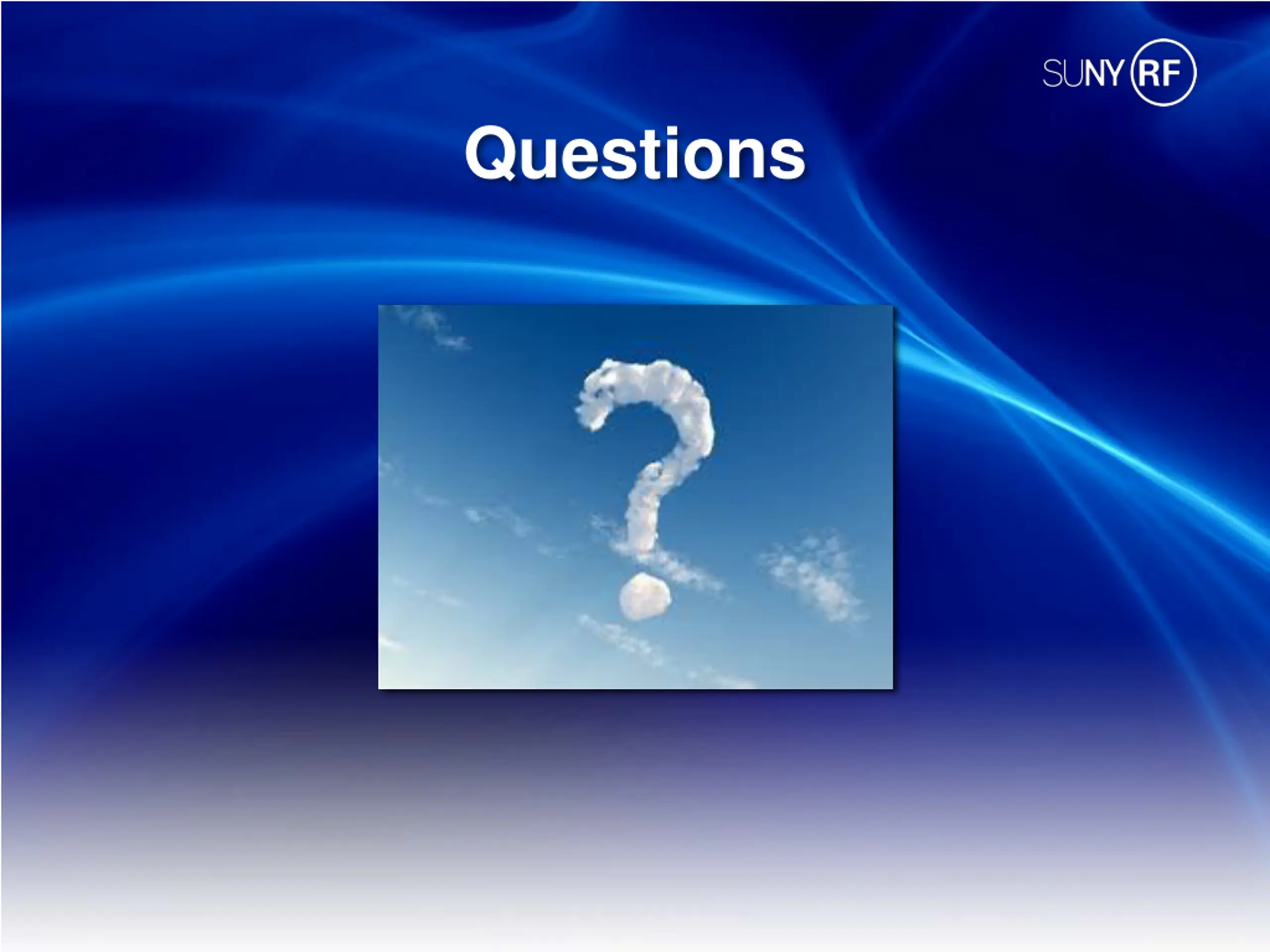 SUNY RF

Questions